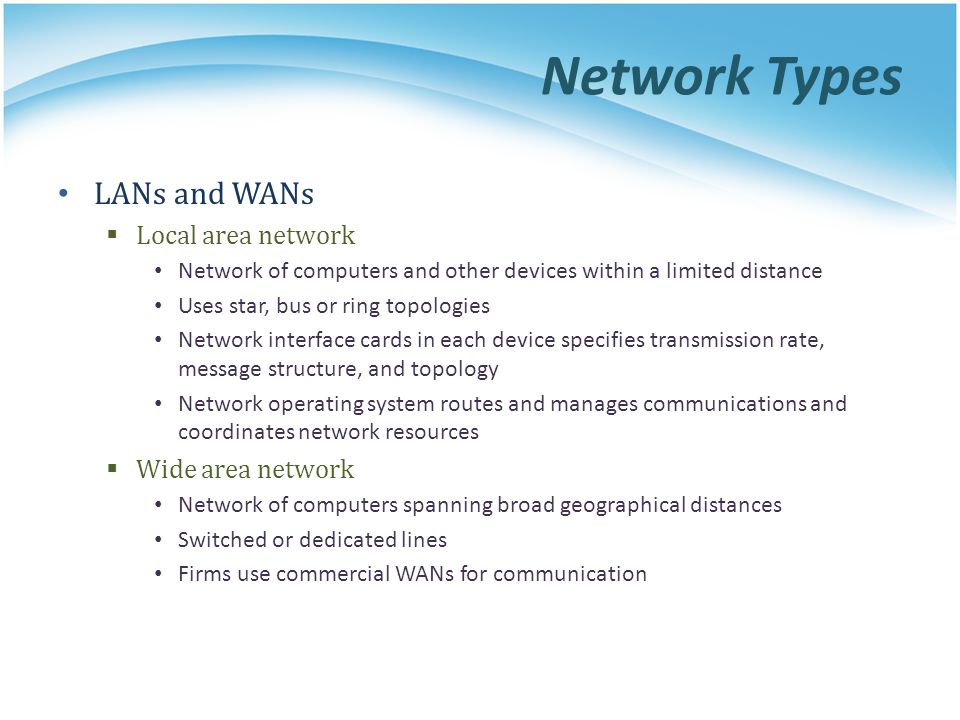 Network Types

• LANs and WANs
  ▪ Local area network
    • Network of computers and other devices within a limited distance
    • Uses star, bus or ring topologies
    • Network interface cards in each device specifies transmission rate, message structure, and topology
    • Network operating system routes and manages communications and coordinates network resources
  ▪ Wide area network
    • Network of computers spanning broad geographical distances
    • Switched or dedicated lines
    • Firms use commercial WANs for communication